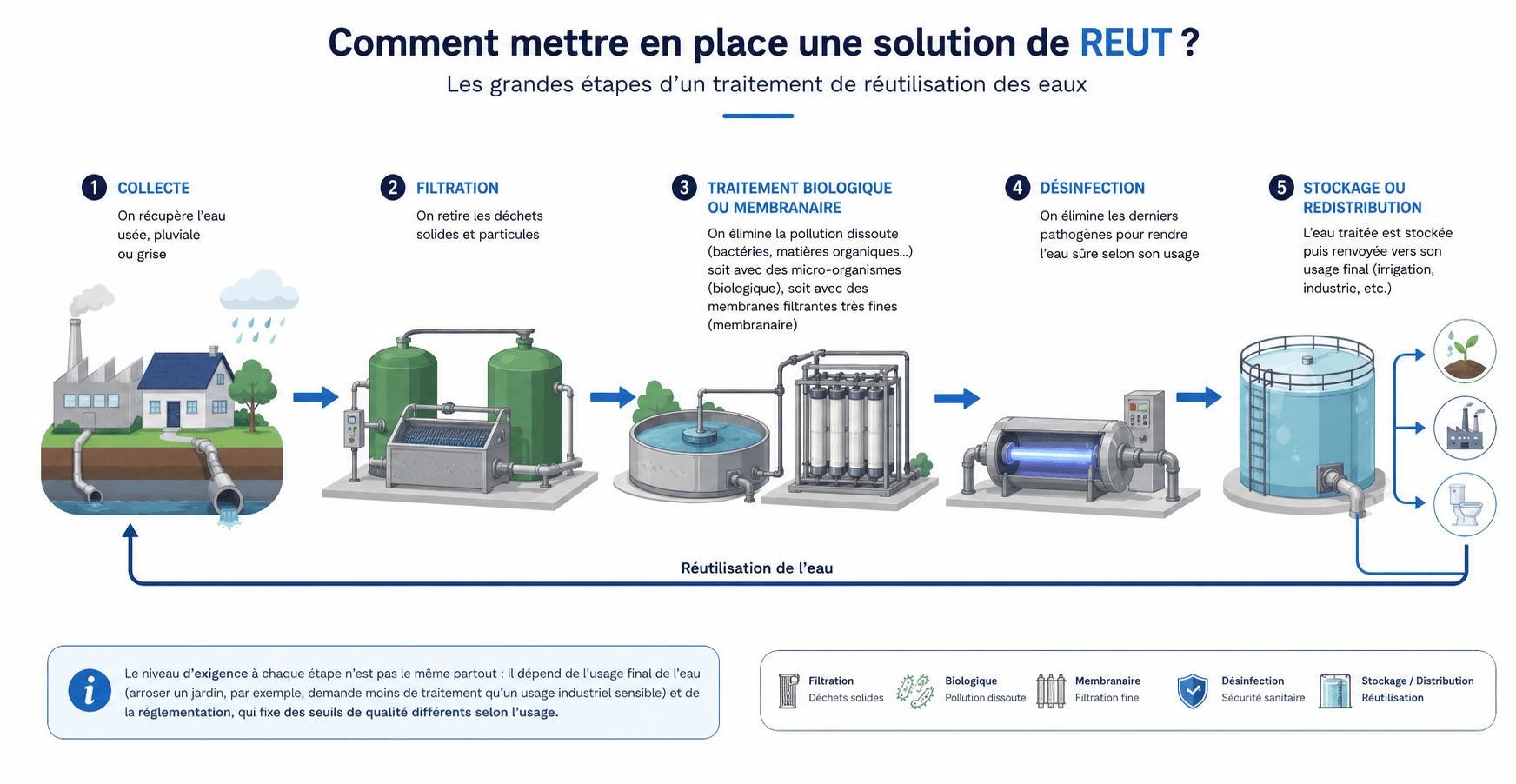 Comment mettre en place une solution de REUT ?

Les grandes étapes d'un traitement de réutilisation des eaux

1 COLLECTE

On récupère l'eau usée, pluviale ou grise

2 FILTRATION

On retire les déchets solides et particules

3 TRAITEMENT BIOLOGIQUE OU MEMBRANAIRE

On élimine la pollution dissoute (bactéries, matières organiques...) soit avec des micro-organismes (biologique), soit avec des membranes filtrantes très fines (membranaire)

4 DÉSINFECTION

On élimine les derniers pathogènes pour rendre l'eau sûre selon son usage

5 STOCKAGE OU REDISTRIBUTION

L'eau traitée est stockée puis renvoyée vers son usage final (irrigation, industrie, etc.)

Réutilisation de l'eau

Le niveau d'exigence à chaque étape n'est pas le même partout : il dépend de l'usage final de l'eau (arroser un jardin, par exemple, demande moins de traitement qu'un usage industriel sensible) et de la réglementation, qui fixe des seuils de qualité différents selon l'usage.

Filtration
Déchets solides

Biologique
Pollution dissoute

Membranaire
Filtration fine

Désinfection
Sécurité sanitaire

Stockage / Distribution
Réutilisation